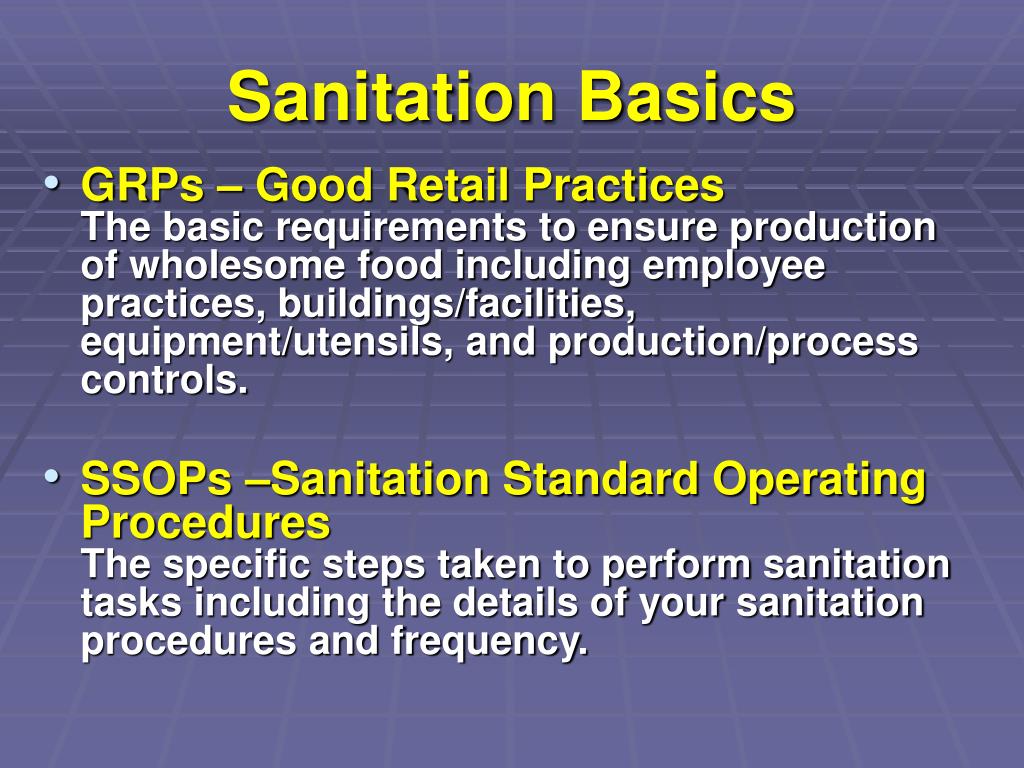 Sanitation Basics

• GRPs – Good Retail Practices
The basic requirements to ensure production of wholesome food including employee practices, buildings/facilities, equipment/utensils, and production/process controls.

• SSOPs –Sanitation Standard Operating Procedures
The specific steps taken to perform sanitation tasks including the details of your sanitation procedures and frequency.